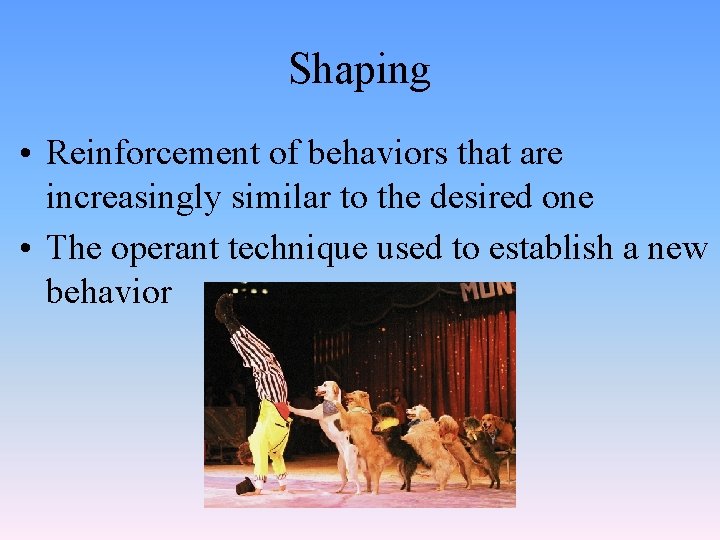 Shaping

• Reinforcement of behaviors that are increasingly similar to the desired one

• The operant technique used to establish a new behavior

MON